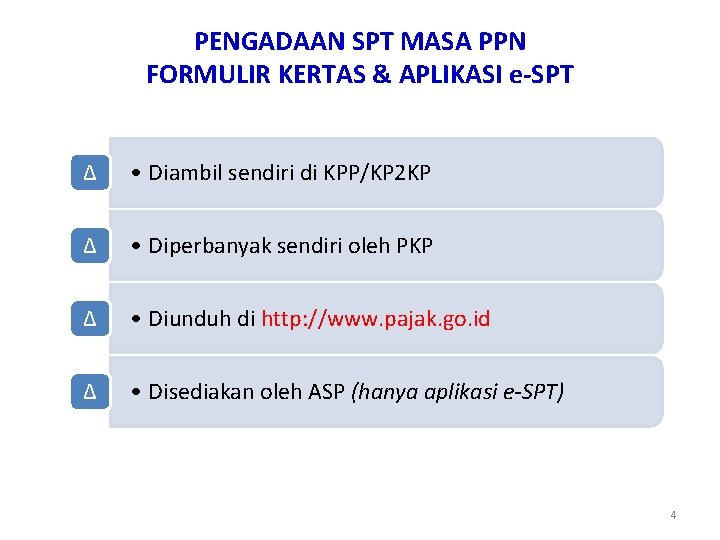 PENGADAAN SPT MASA PPN
FORMULIR KERTAS & APLIKASI e-SPT

Δ • Diambil sendiri di KPP/KP2KP

Δ • Diperbanyak sendiri oleh PKP

Δ • Diunduh di http://www.pajak.go.id

Δ • Disediakan oleh ASP (hanya aplikasi e-SPT)

4